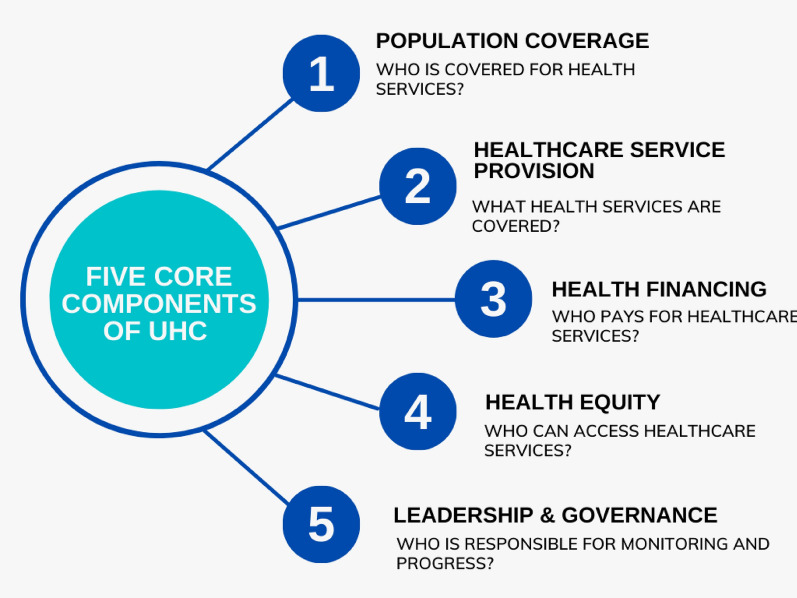 FIVE CORE COMPONENTS OF UHC

1
POPULATION COVERAGE
WHO IS COVERED FOR HEALTH SERVICES?

2
HEALTHCARE SERVICE PROVISION
WHAT HEALTH SERVICES ARE COVERED?

3
HEALTH FINANCING
WHO PAYS FOR HEALTHCARE SERVICES?

4
HEALTH EQUITY
WHO CAN ACCESS HEALTHCARE SERVICES?

5
LEADERSHIP & GOVERNANCE
WHO IS RESPONSIBLE FOR MONITORING AND PROGRESS?